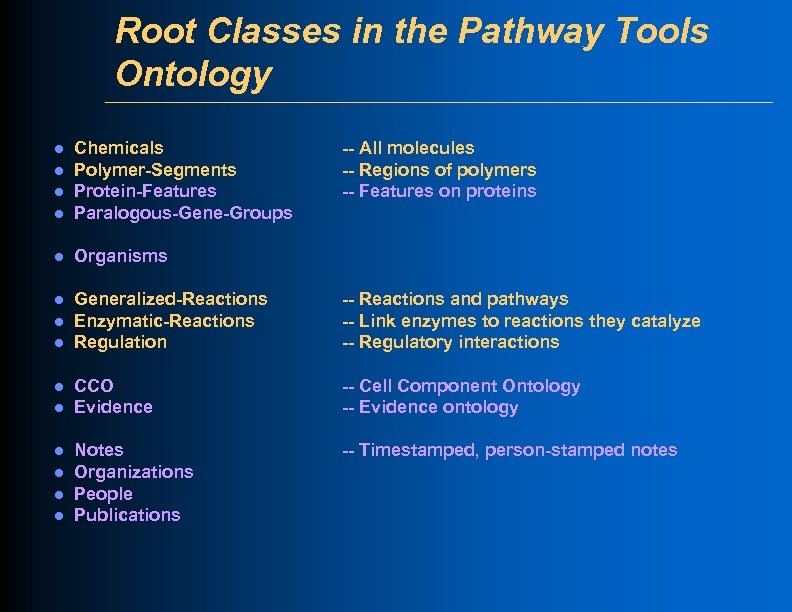 Root Classes in the Pathway Tools Ontology

- Chemicals -- All molecules
- Polymer-Segments -- Regions of polymers
- Protein-Features -- Features on proteins
- Paralogous-Gene-Groups

- Organisms

- Generalized-Reactions -- Reactions and pathways
- Enzymatic-Reactions -- Link enzymes to reactions they catalyze
- Regulation -- Regulatory interactions

- CCO -- Cell Component Ontology
- Evidence -- Evidence ontology

- Notes -- Timestamped, person-stamped notes
- Organizations
- People
- Publications